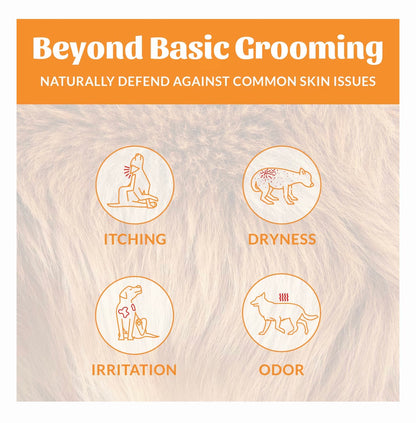 Beyond Basic Grooming

NATURALLY DEFEND AGAINST COMMON SKIN ISSUES

ITCHING

DRYNESS

IRRITATION

ODOR